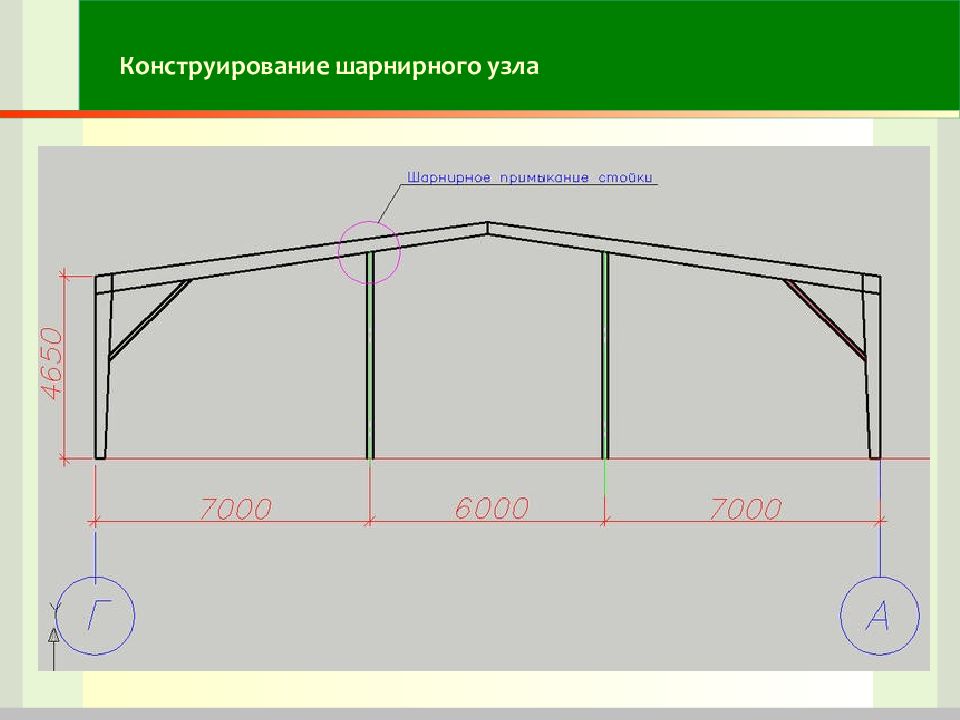 Конструирование шарнирного узла

Шарнирное примыкание стойки

4650

7000

6000

7000

Г

А

Y